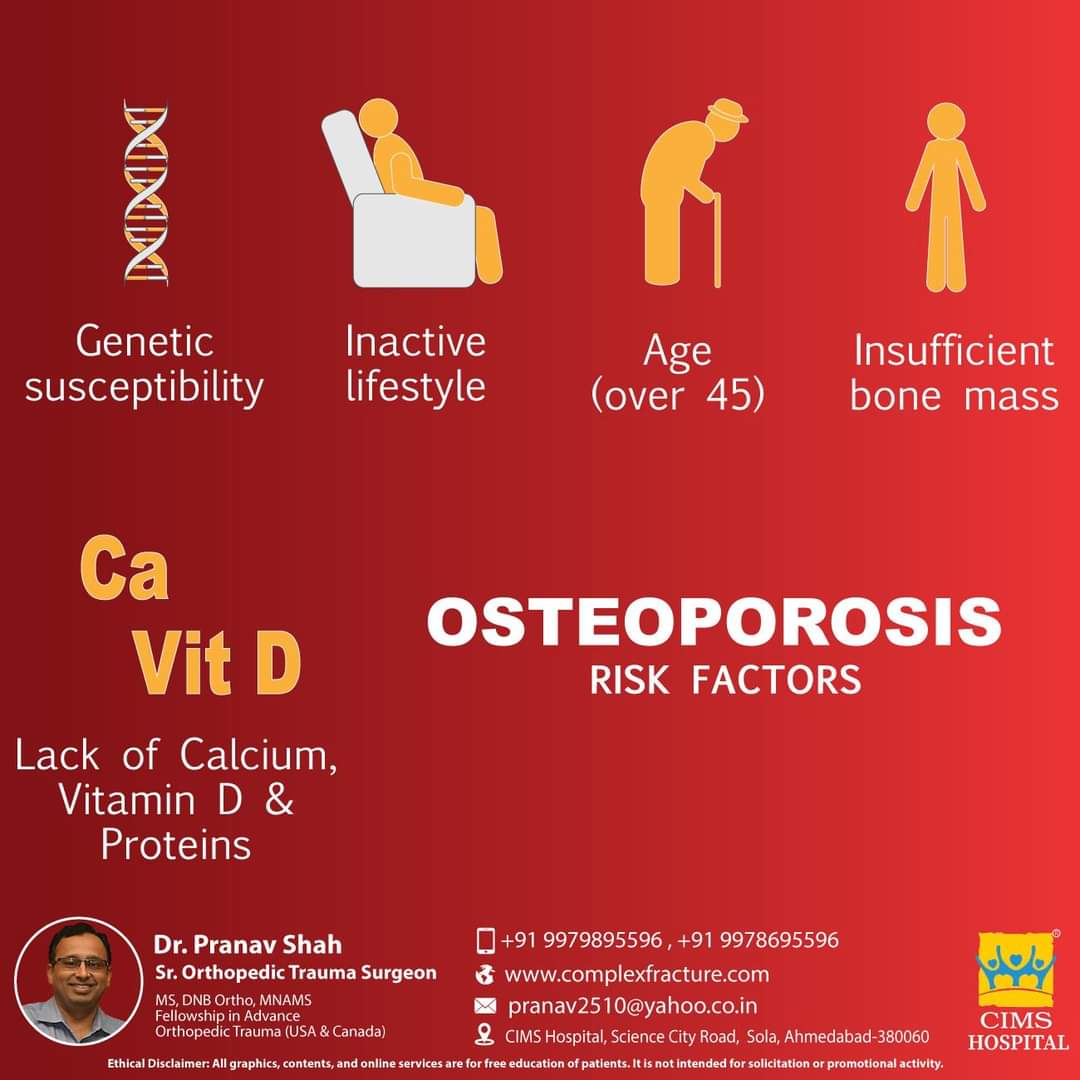 Genetic susceptibility

Inactive lifestyle

Age (over 45)

Insufficient bone mass

Ca
Vit D

Lack of Calcium, Vitamin D & Proteins

OSTEOPOROSIS
RISK FACTORS

Dr. Pranav Shah
Sr. Orthopedic Trauma Surgeon
MS, DNB Ortho, MNAMS
Fellowship in Advance Orthopedic Trauma (USA & Canada)

+91 9979895596 , +91 9978695596
www.complexfracture.com
pranav2510@yahoo.co.in
CIMS Hospital, Science City Road, Sola, Ahmedabad-380060

CIMS HOSPITAL

Ethical Disclaimer: All graphics, contents, and online services are for free education of patients. It is not intended for solicitation or promotional activity.